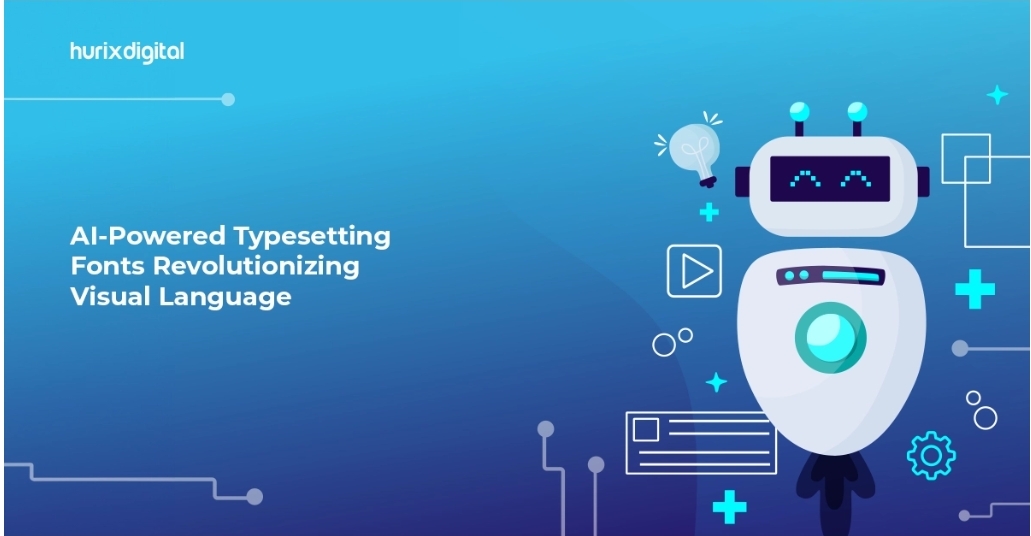 hurixdigital

AI-Powered Typesetting Fonts Revolutionizing Visual Language